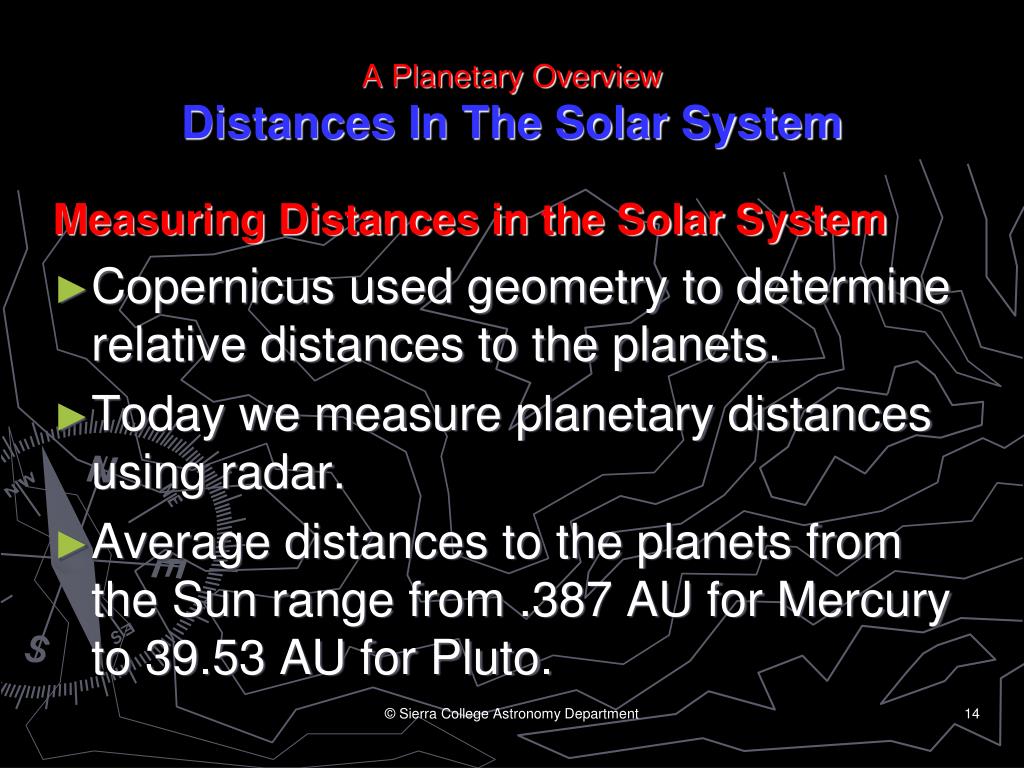 A Planetary Overview
Distances In The Solar System

Measuring Distances in the Solar System

►Copernicus used geometry to determine relative distances to the planets.

►Today we measure planetary distances using radar.

►Average distances to the planets from the Sun range from .387 AU for Mercury to 39.53 AU for Pluto.

© Sierra College Astronomy Department

14